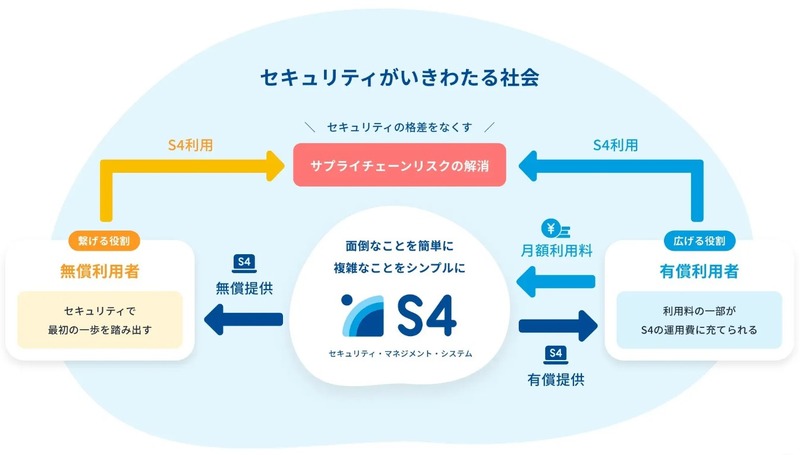 セキュリティがいきわたる社会

＼ セキュリティの格差をなくす ／

S4利用

サプライチェーンリスクの解消

S4利用

繋げる役割

無償利用者

セキュリティで
最初の一歩を踏み出す

S4

無償提供

面倒なことを簡単に
複雑なことをシンプルに

S4

セキュリティ・マネジメント・システム

¥

月額利用料

S4

有償提供

広げる役割

有償利用者

利用料の一部が
S4の運用費に充てられる